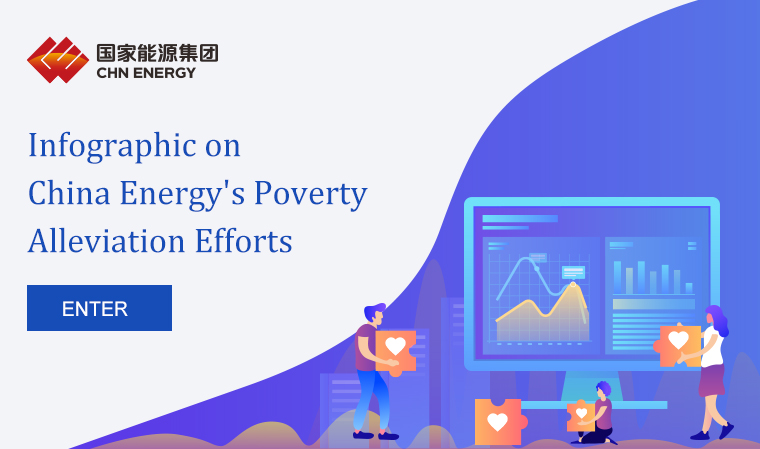 国家能源集团
CHN ENERGY

Infographic on China Energy's Poverty Alleviation Efforts

ENTER